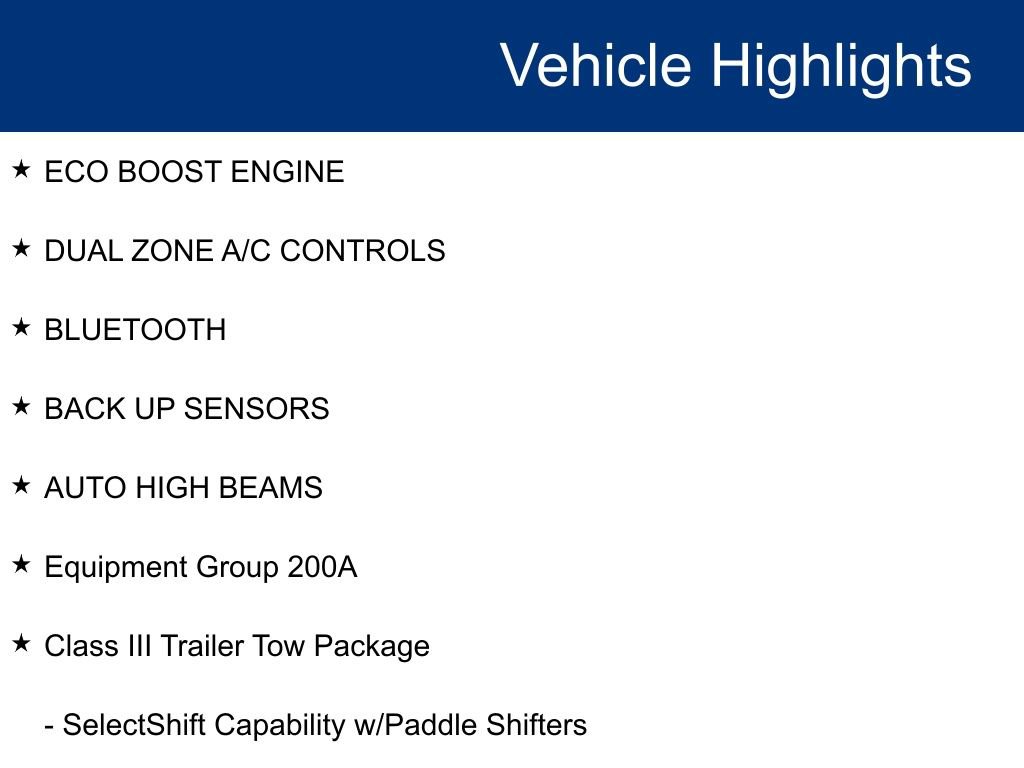 Vehicle Highlights

★ ECO BOOST ENGINE

★ DUAL ZONE A/C CONTROLS

★ BLUETOOTH

★ BACK UP SENSORS

★ AUTO HIGH BEAMS

★ Equipment Group 200A

★ Class III Trailer Tow Package

- SelectShift Capability w/Paddle Shifters